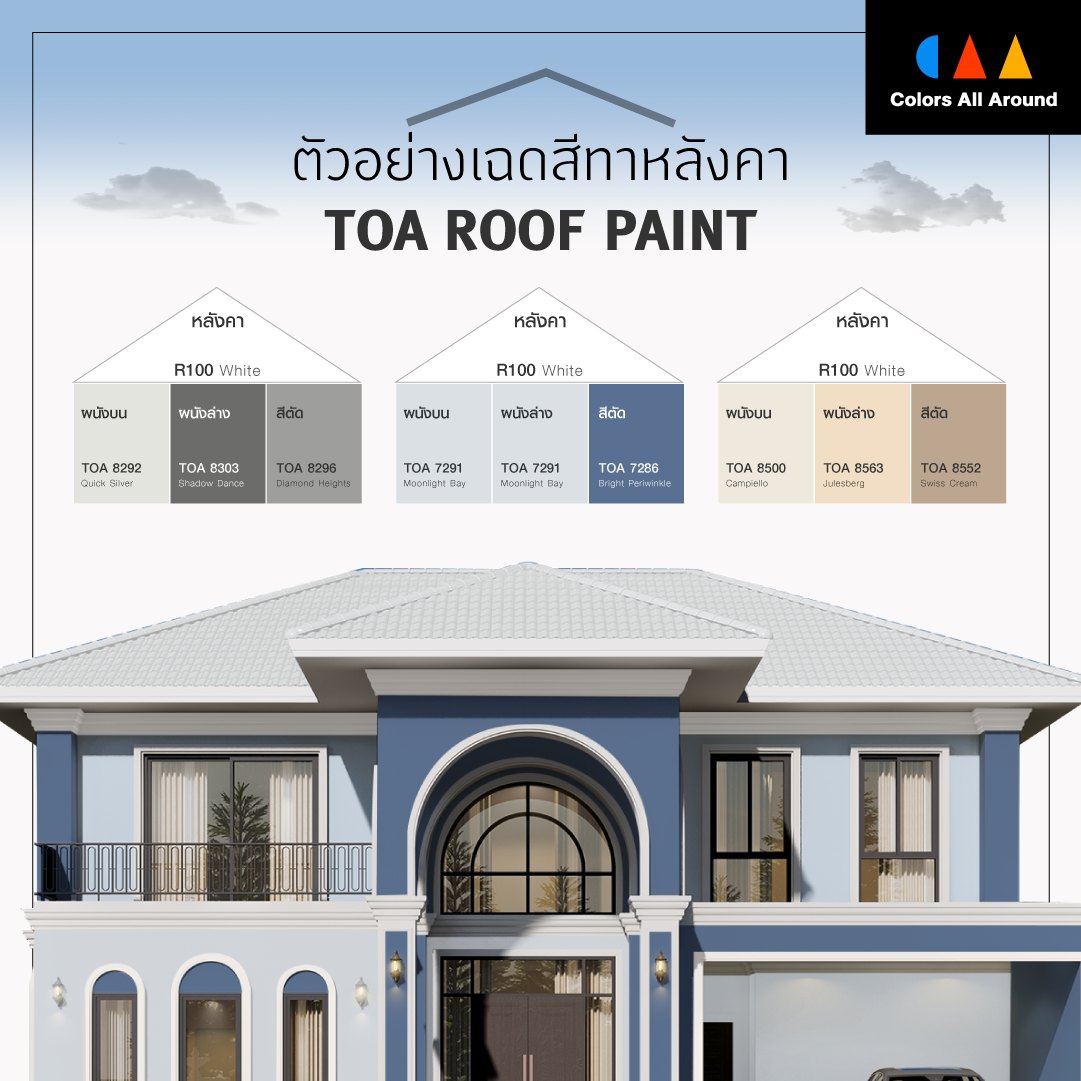 Colors All Around

ตัวอย่างเฉดสีทาหลังคา
TOA ROOF PAINT

หลังคา
R100 White
ผนังบน
TOA 8292
Quick Silver
ผนังล่าง
TOA 8303
Shadow Dance
สีตัด
TOA 8296
Diamond Heights

หลังคา
R100 White
ผนังบน
TOA 7291
Moonlight Bay
ผนังล่าง
TOA 7291
Moonlight Bay
สีตัด
TOA 7286
Bright Periwinkle

หลังคา
R100 White
ผนังบน
TOA 8500
Campiello
ผนังล่าง
TOA 8563
Julesberg
สีตัด
TOA 8552
Swiss Cream